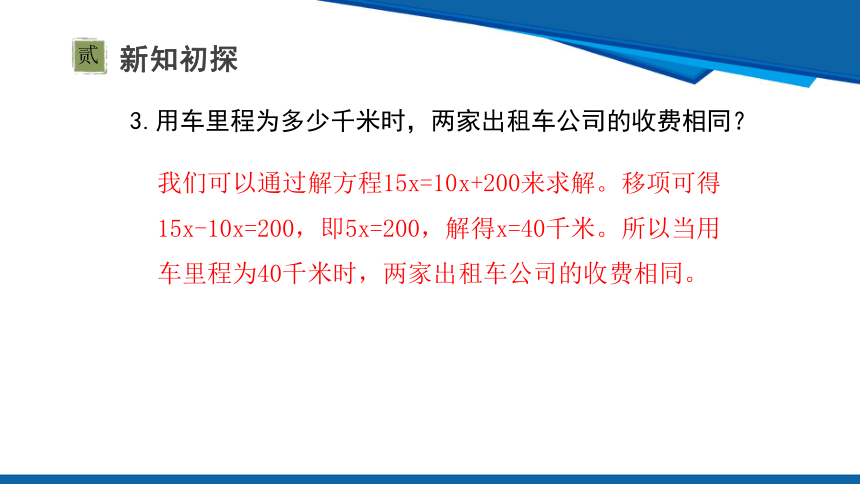 贰 新知初探

3.用车里程为多少千米时，两家出租车公司的收费相同？

我们可以通过解方程$15x=10x+200$来求解。移项可得$15x-10x=200$，即$5x=200$，解得$x=40$千米。所以当用车里程为40千米时，两家出租车公司的收费相同。